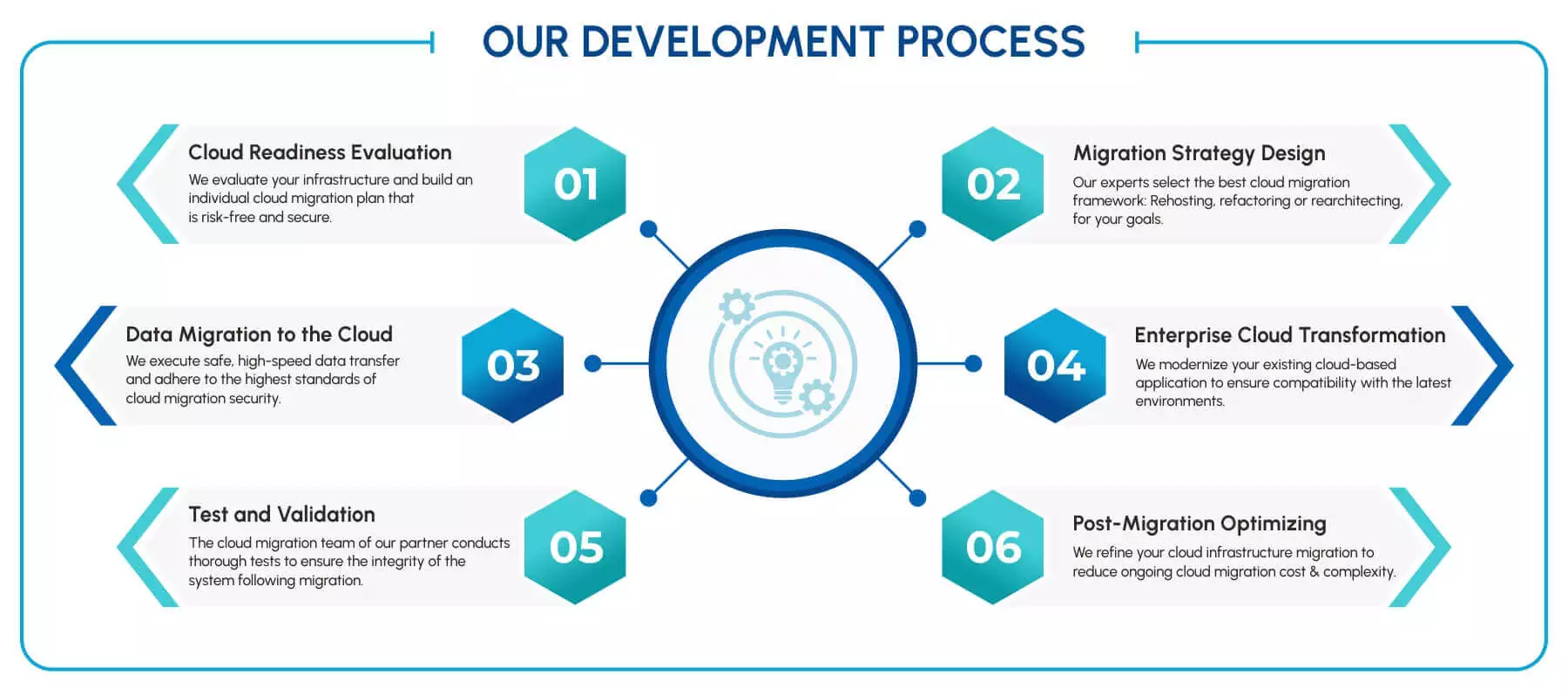 OUR DEVELOPMENT PROCESS

Cloud Readiness Evaluation
We evaluate your infrastructure and build an individual cloud migration plan that is risk-free and secure.

01

02

Migration Strategy Design
Our experts select the best cloud migration framework: Rehosting, refactoring or rearchitecting, for your goals.

Data Migration to the Cloud
We execute safe, high-speed data transfer and adhere to the highest standards of cloud migration security.

03

04

Enterprise Cloud Transformation
We modernize your existing cloud-based application to ensure compatibility with the latest environments.

Test and Validation
The cloud migration team of our partner conducts thorough tests to ensure the integrity of the system following migration.

05

06

Post-Migration Optimizing
We refine your cloud infrastructure migration to reduce ongoing cloud migration cost & complexity.